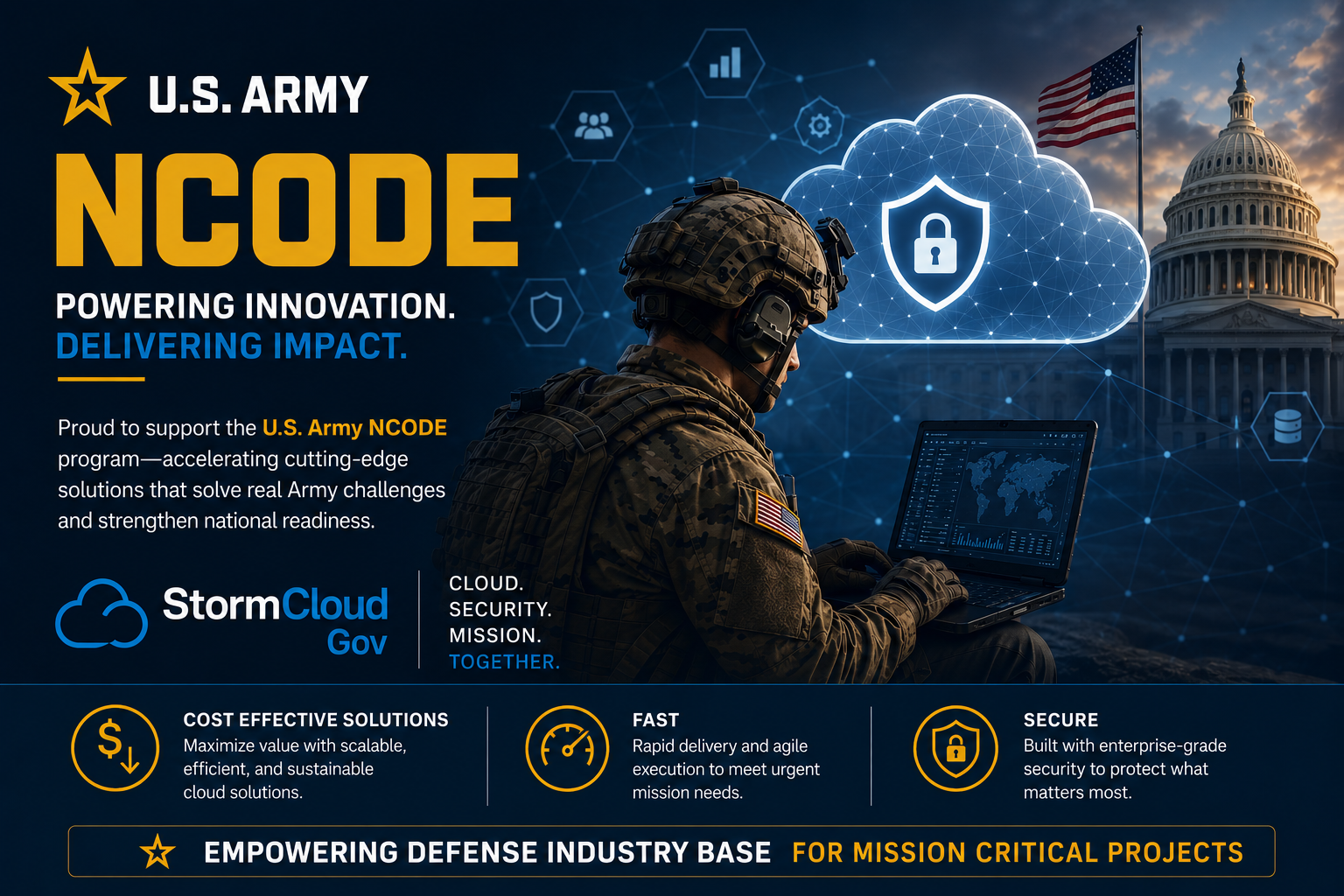 U.S. ARMY

NCODE

POWERING INNOVATION.
DELIVERING IMPACT.

Proud to support the U.S. Army NCODE program—accelerating cutting-edge solutions that solve real Army challenges and strengthen national readiness.

StormCloud Gov

CLOUD.
SECURITY.
MISSION.
TOGETHER.

COST EFFECTIVE SOLUTIONS
Maximize value with scalable, efficient, and sustainable cloud solutions.

FAST
Rapid delivery and agile execution to meet urgent mission needs.

SECURE
Built with enterprise-grade security to protect what matters most.

EMPOWERING DEFENSE INDUSTRY BASE FOR MISSION CRITICAL PROJECTS